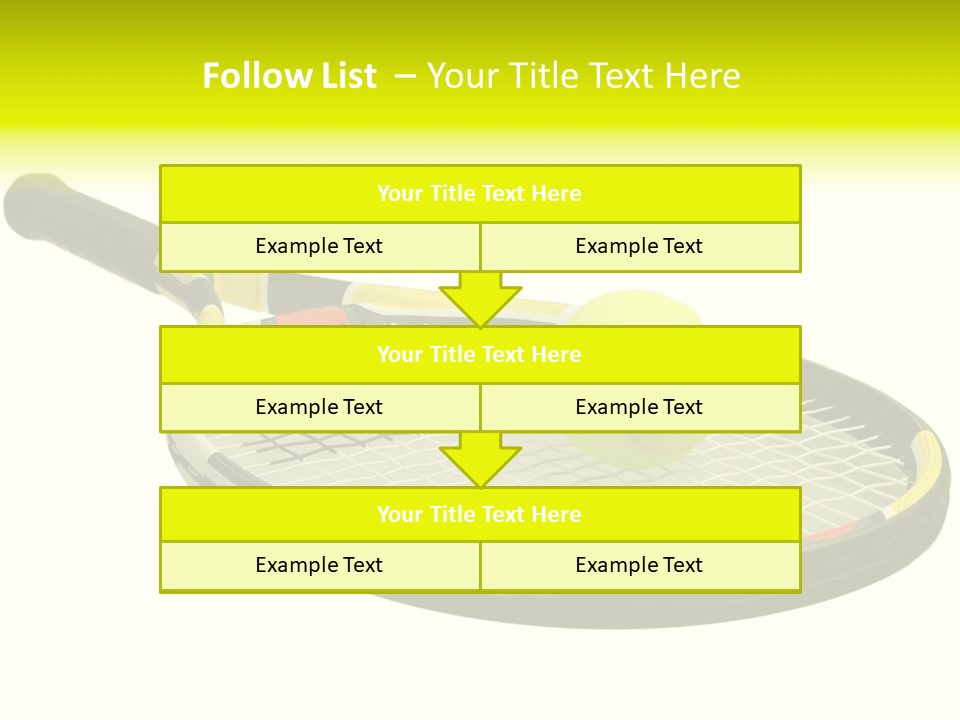 Follow List – Your Title Text Here

Your Title Text Here

Example Text

Example Text

Your Title Text Here

Example Text

Example Text

Your Title Text Here

Example Text

Example Text